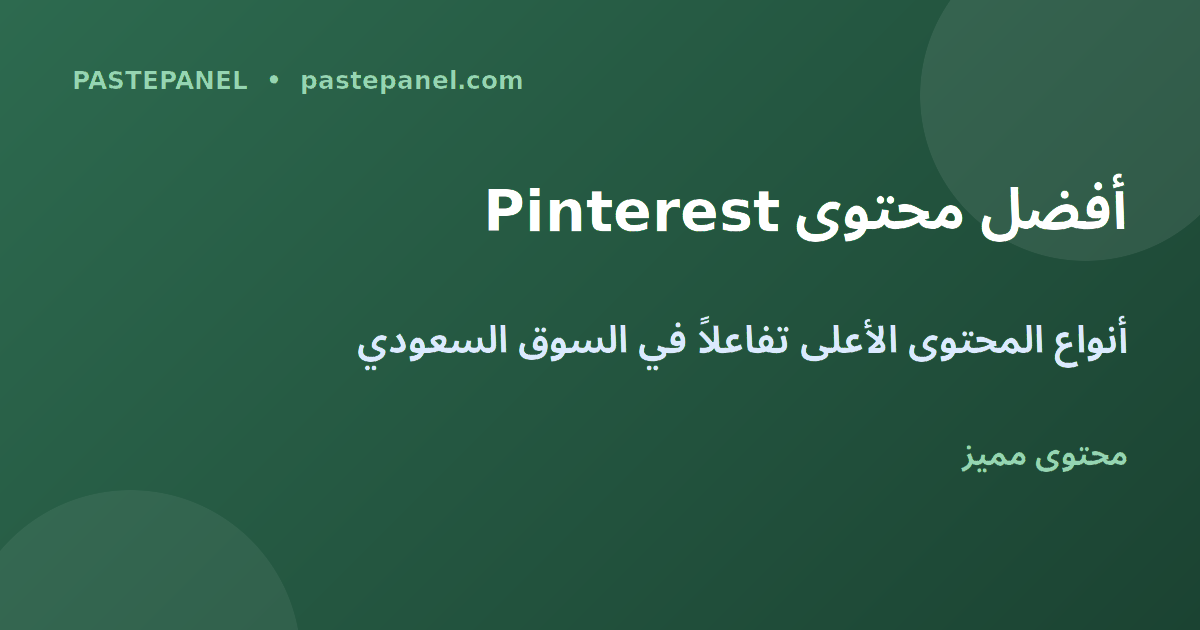 PASTEPANEL • pastepanel.com

أفضل محتوى Pinterest

أنواع المحتوى الأعلى تفاعلاً في السوق السعودي

محتوى مميز